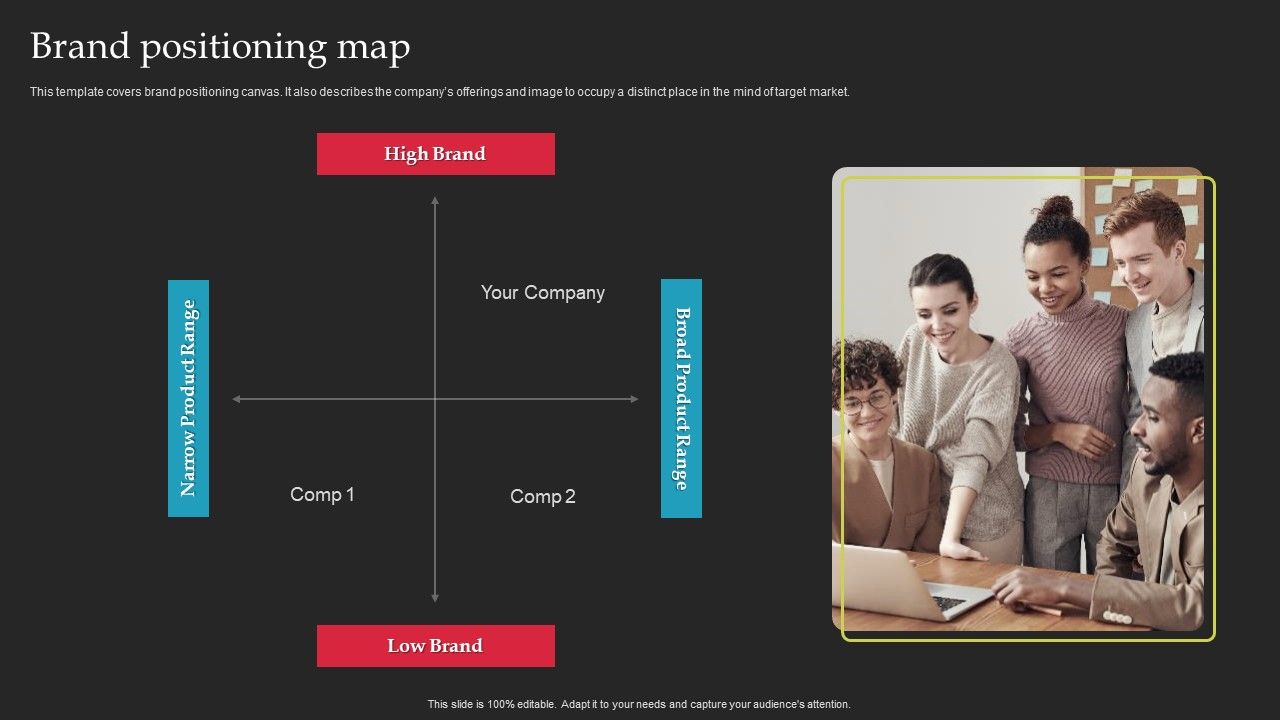 Brand positioning map

This template covers brand positioning canvas. It also describes the company's offerings and image to occupy a distinct place in the mind of target market.

High Brand

Narrow Product Range

Your Company

Broad Product Range

Comp 1

Comp 2

Low Brand

This slide is 100% editable. Adapt it to your needs and capture your audience's attention.